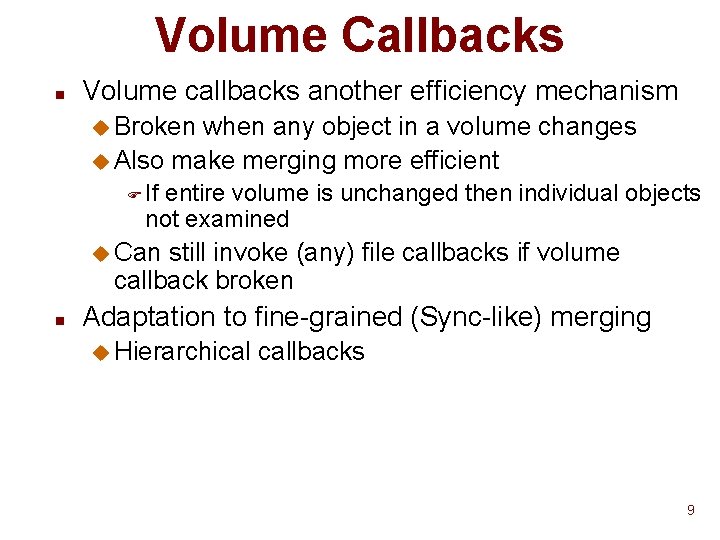 Volume Callbacks

- Volume callbacks another efficiency mechanism
  - Broken when any object in a volume changes
  - Also make merging more efficient
    - If entire volume is unchanged then individual objects not examined
  - Can still invoke (any) file callbacks if volume callback broken
- Adaptation to fine-grained (Sync-like) merging
  - Hierarchical callbacks

9